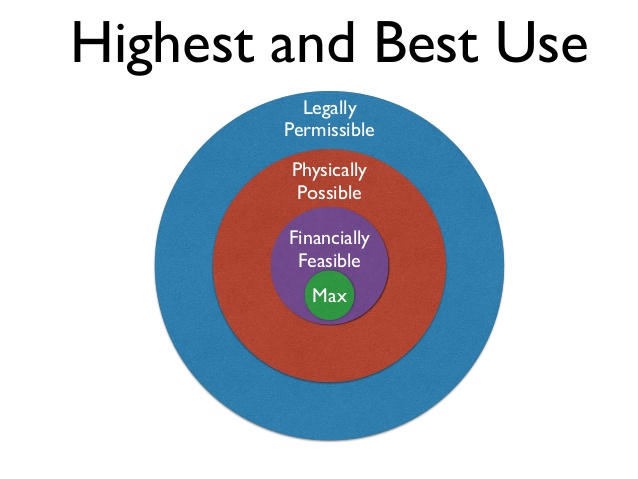 Highest and Best Use

Legally Permissible

Physically Possible

Financially Feasible

Max